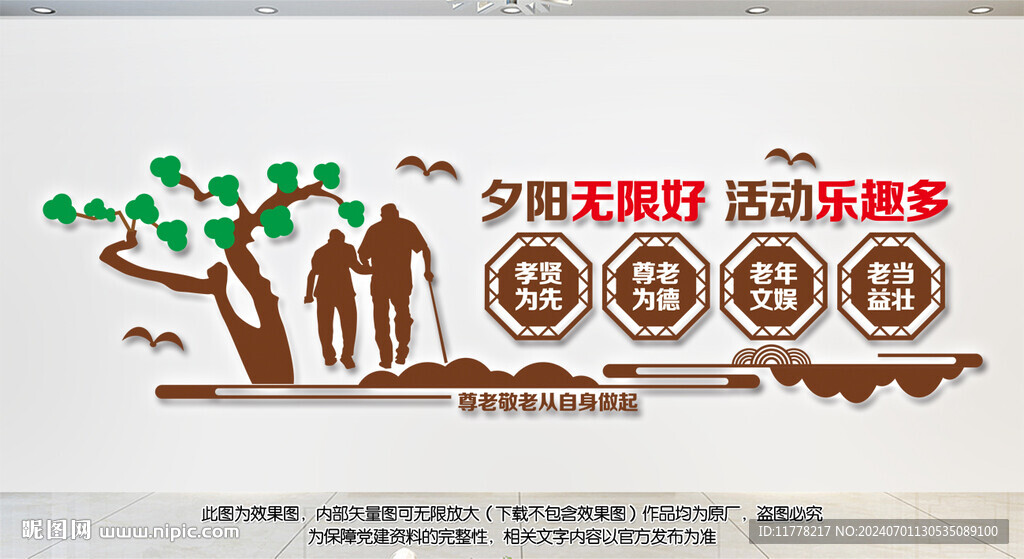 夕阳无限好 活动乐趣多

孝贤为先

尊老为德

老年文娱

老当益壮

尊老敬老从自身做起

此图为效果图，内部矢量图可无限放大（下载不包含效果图）作品均为原厂，盗图必究
为保障党建资料的完整性，相关文字内容以官方发布为准

昵图网 www.nipic.com

ID:11778217 NO:20240701130535089100